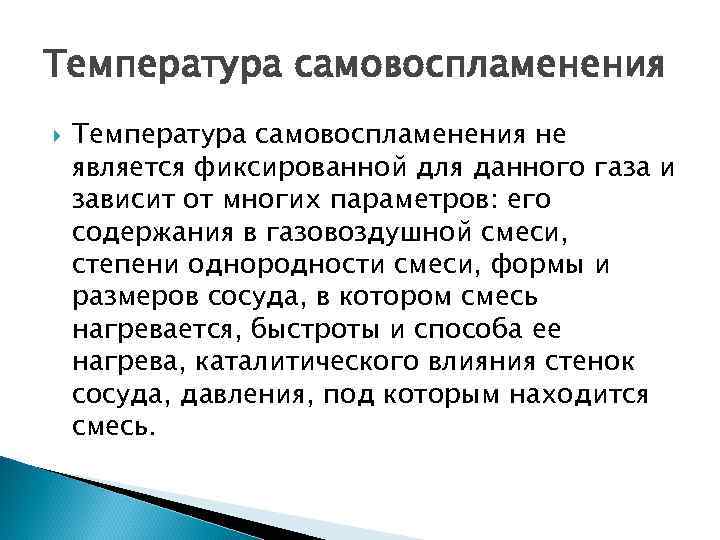 Температура самовоспламенения

Температура самовоспламенения не является фиксированной для данного газа и зависит от многих параметров: его содержания в газовоздушной смеси, степени однородности смеси, формы и размеров сосуда, в котором смесь нагревается, быстроты и способа ее нагрева, каталитического влияния стенок сосуда, давления, под которым находится смесь.